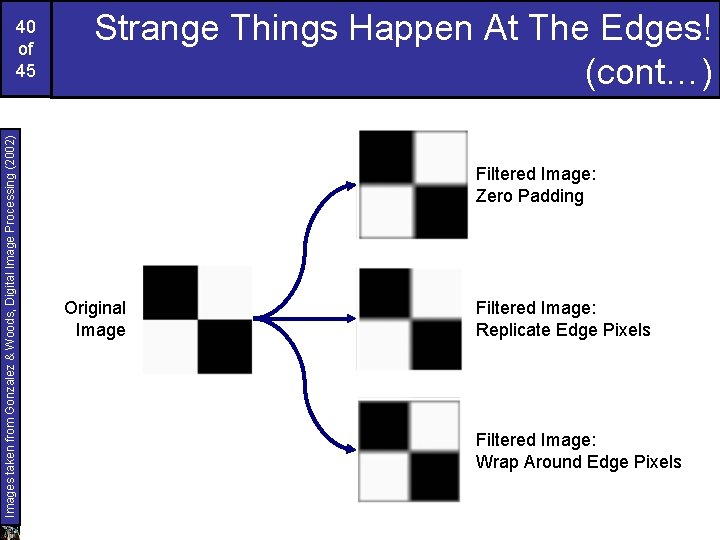 40 of 45

Strange Things Happen At The Edges! (cont…)

Images taken from Gonzalez & Woods, Digital Image Processing (2002)

Original Image

Filtered Image: Zero Padding

Filtered Image: Replicate Edge Pixels

Filtered Image: Wrap Around Edge Pixels